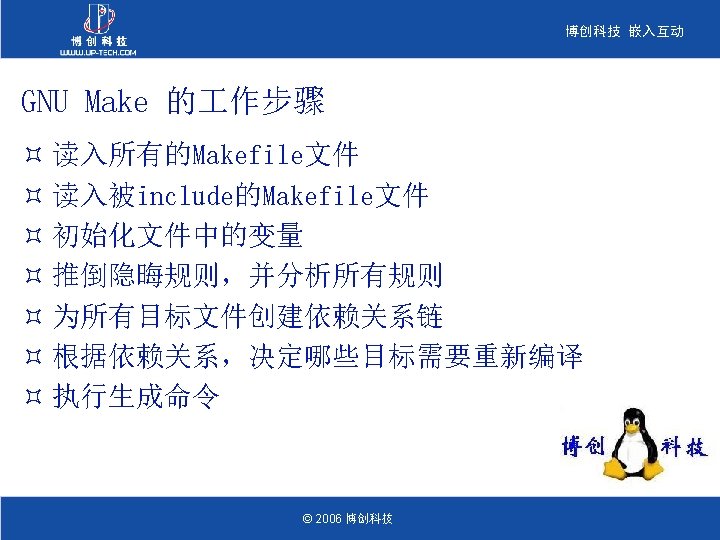 博创科技
WWW.UP-TECH.COM

博创科技 嵌入互动

GNU Make 的工作步骤

¤ 读入所有的Makefile文件
¤ 读入被include的Makefile文件
¤ 初始化文件中的变量
¤ 推倒隐晦规则，并分析所有规则
¤ 为所有目标文件创建依赖关系链
¤ 根据依赖关系，决定哪些目标需要重新编译
¤ 执行生成命令

博创 科技

© 2006 博创科技